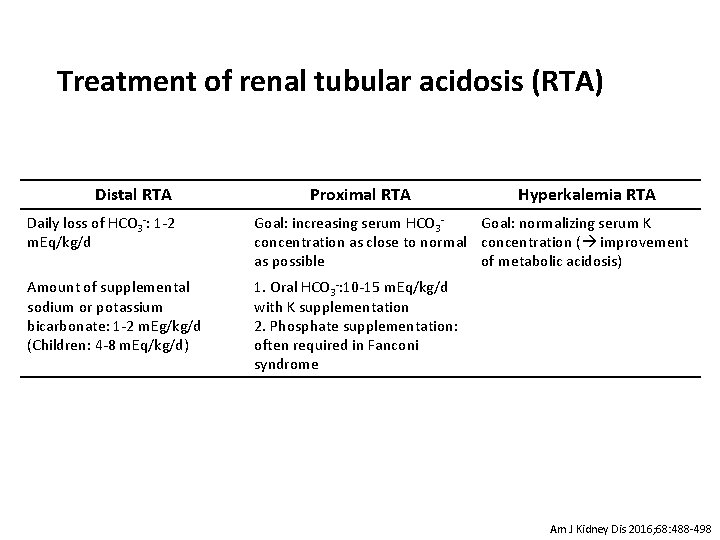 Treatment of renal tubular acidosis (RTA)

| Distal RTA | Proximal RTA | Hyperkalemia RTA |
|---|---|---|
| Daily loss of $HCO_3^-$: 1-2 mEq/kg/d | Goal: increasing serum $HCO_3^-$ concentration as close to normal as possible | Goal: normalizing serum K concentration (→ improvement of metabolic acidosis) |
| Amount of supplemental sodium or potassium bicarbonate: 1-2 mEg/kg/d (Children: 4-8 mEq/kg/d) | 1. Oral $HCO_3^-$:10-15 mEq/kg/d with K supplementation 2. Phosphate supplementation: often required in Fanconi syndrome | |

Am J Kidney Dis 2016;68:488-498